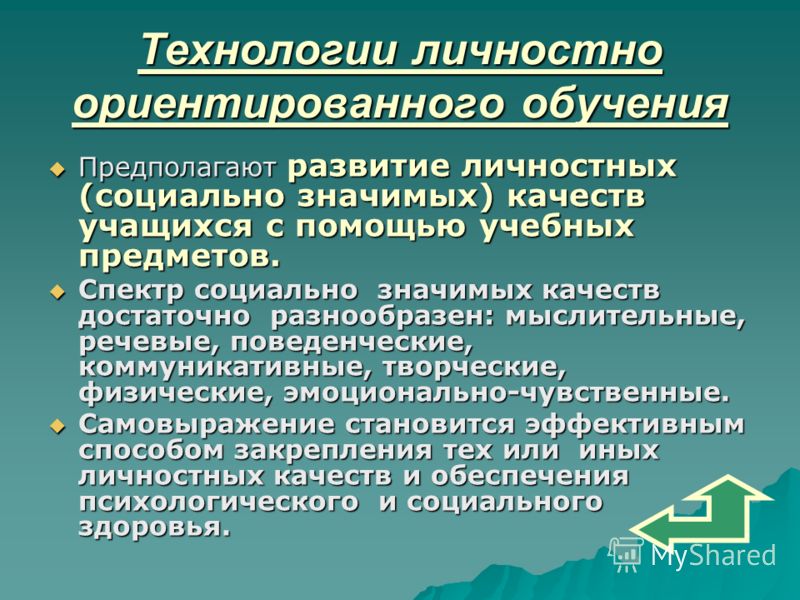 Технологии личностно ориентированного обучения

Предполагают развитие личностных (социально значимых) качеств учащихся с помощью учебных предметов.

Спектр социально значимых качеств достаточно разнообразен: мыслительные, речевые, поведенческие, коммуникативные, творческие, физические, эмоционально-чувственные.

Самовыражение становится эффективным способом закрепления тех или иных личностных качеств и обеспечения психологического и социального здоровья.

MyShared